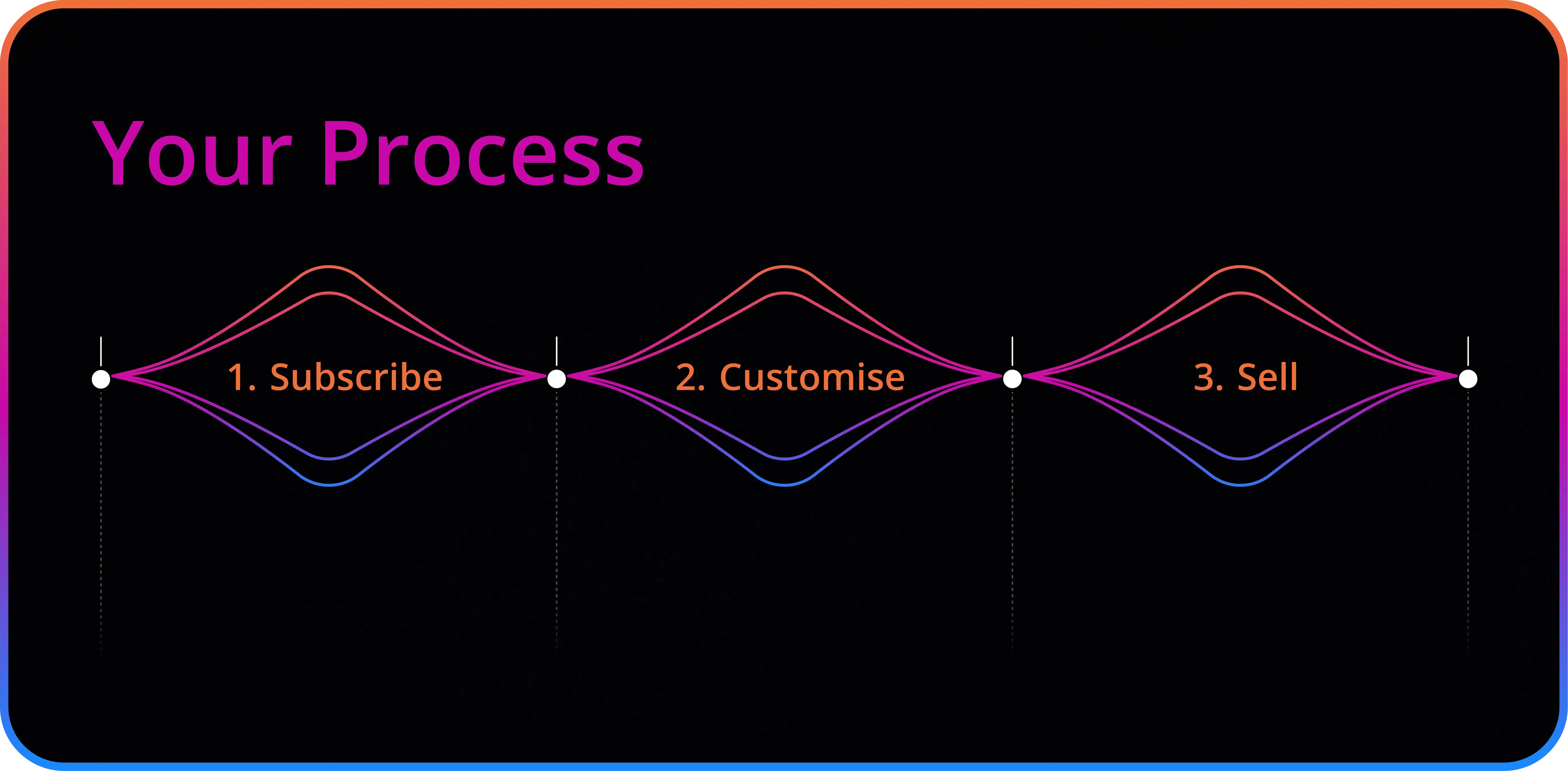 Your Process

1. Subscribe

2. Customise

3. Sell